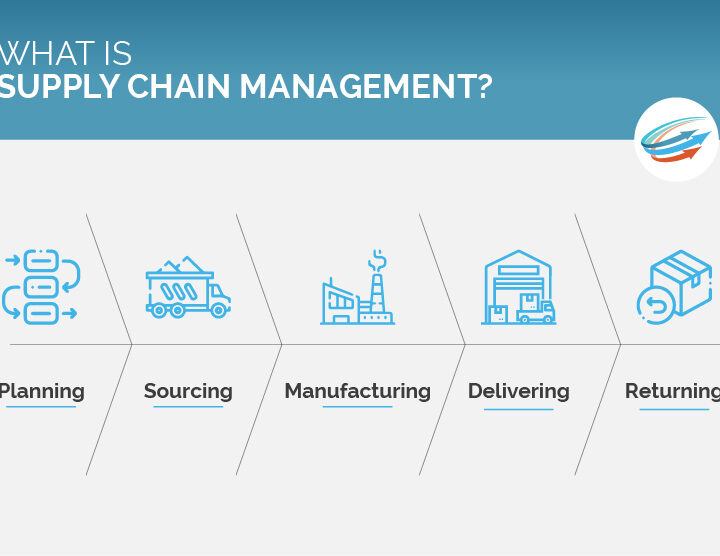 WHAT IS
SUPPLY CHAIN MANAGEMENT?

Planning

Sourcing

Manufacturing

Delivering

Returning